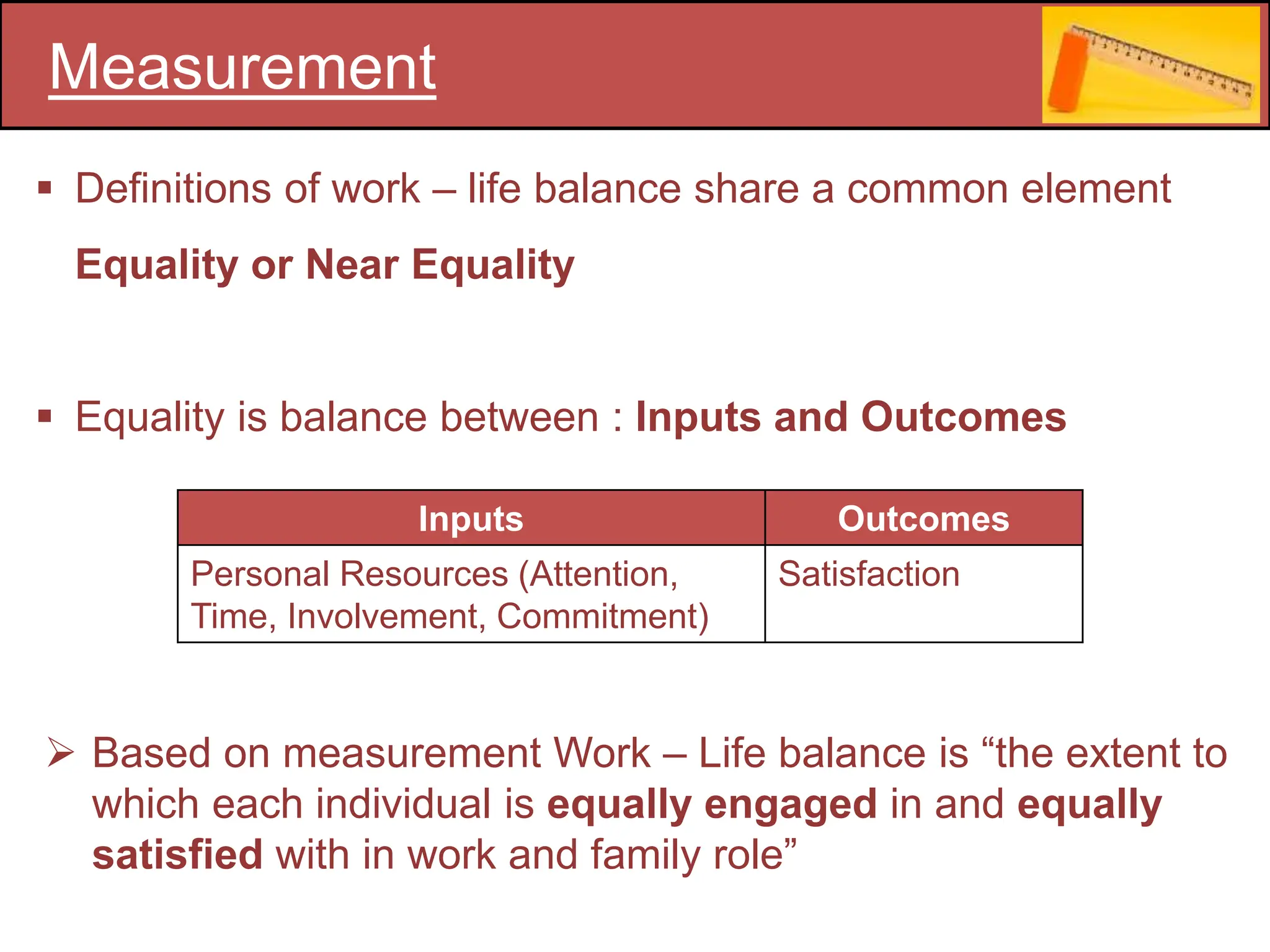 Measurement

▪ Definitions of work – life balance share a common element

Equality or Near Equality

▪ Equality is balance between : Inputs and Outcomes

| Inputs | Outcomes |
|---|---|
| Personal Resources (Attention, Time, Involvement, Commitment) | Satisfaction |

➢ Based on measurement Work – Life balance is “the extent to which each individual is equally engaged in and equally satisfied with in work and family role”